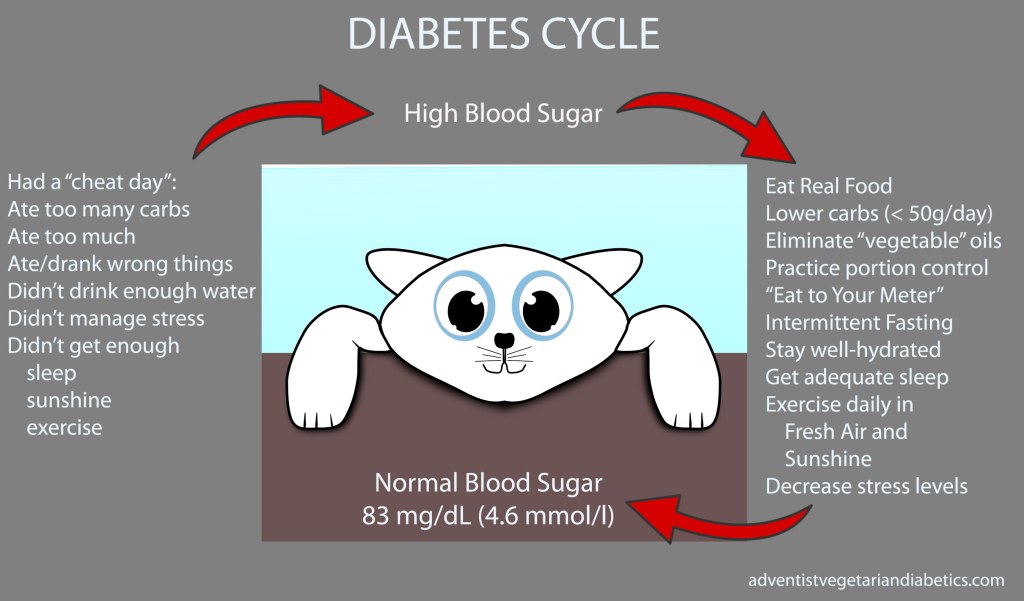 DIABETES CYCLE

High Blood Sugar

Had a “cheat day”:
Ate too many carbs
Ate too much
Ate/drank wrong things
Didn’t drink enough water
Didn’t manage stress
Didn’t get enough
sleep
sunshine
exercise

Eat Real Food
Lower carbs (< 50g/day)
Eliminate “vegetable” oils
Practice portion control
“Eat to Your Meter”
Intermittent Fasting
Stay well-hydrated
Get adequate sleep
Exercise daily in
Fresh Air and
Sunshine
Decrease stress levels

Normal Blood Sugar
83 mg/dL (4.6 mmol/l)

adventistvegetariandiabetics.com